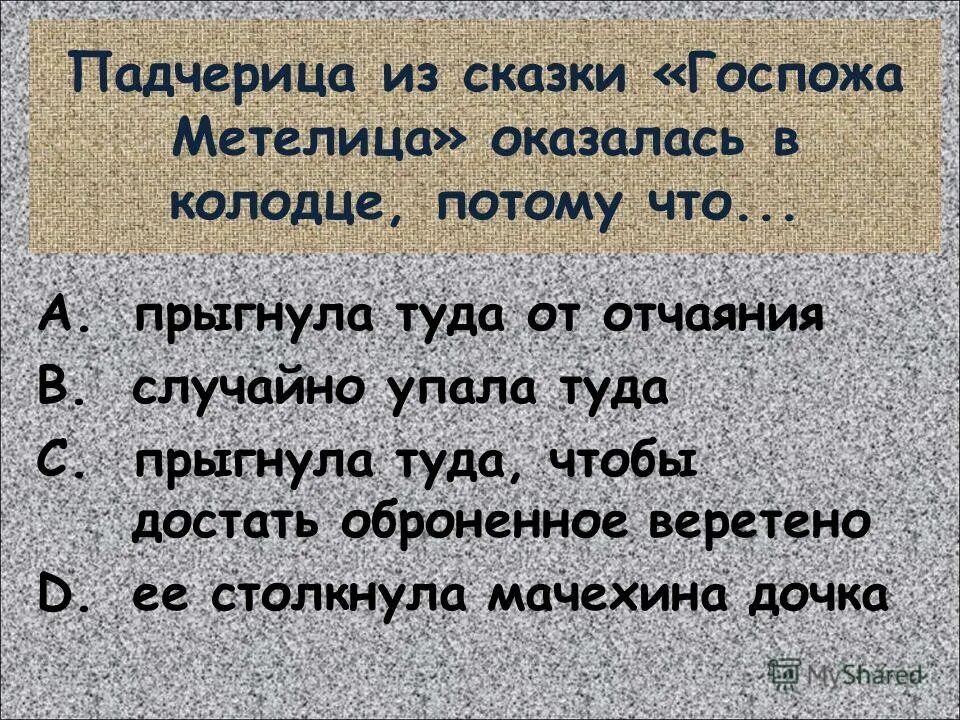 Падчерица из сказки «Госпожа Метелица» оказалась в колодце, потому что...

A. прыгнула туда от отчаяния
B. случайно упала туда
C. прыгнула туда, чтобы достать оброненное веретено
D. ее столкнула мачехина дочка

MyShared